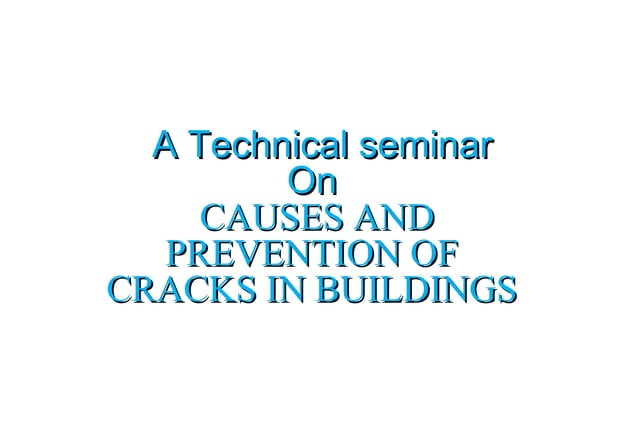 A Technical seminar
On
CAUSES AND PREVENTION OF CRACKS IN BUILDINGS